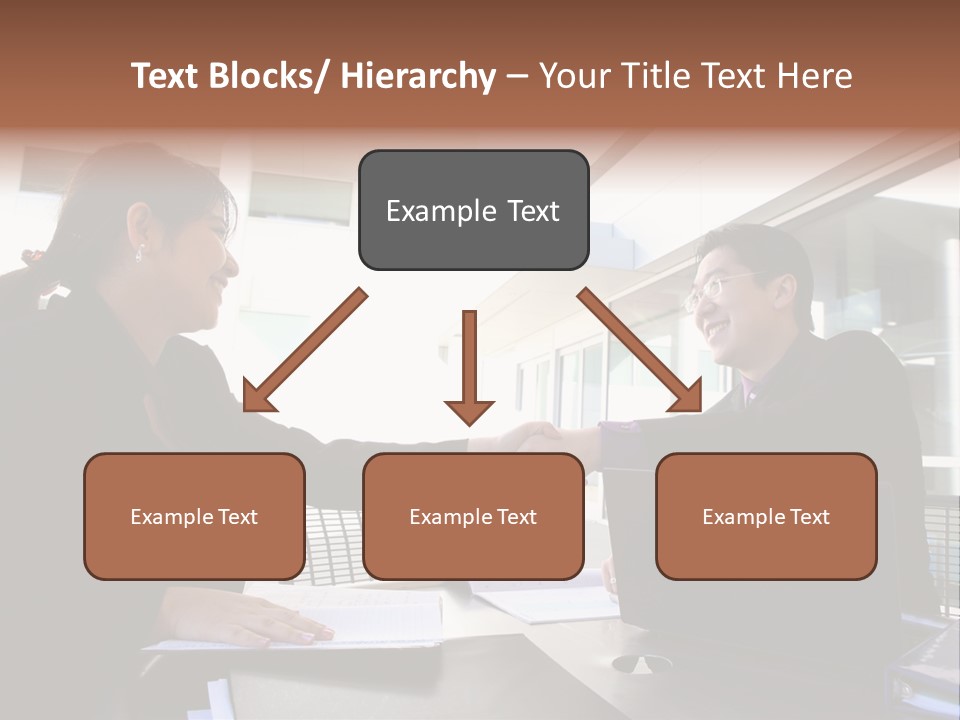 Text Blocks/ Hierarchy – Your Title Text Here

Example Text

Example Text

Example Text

Example Text